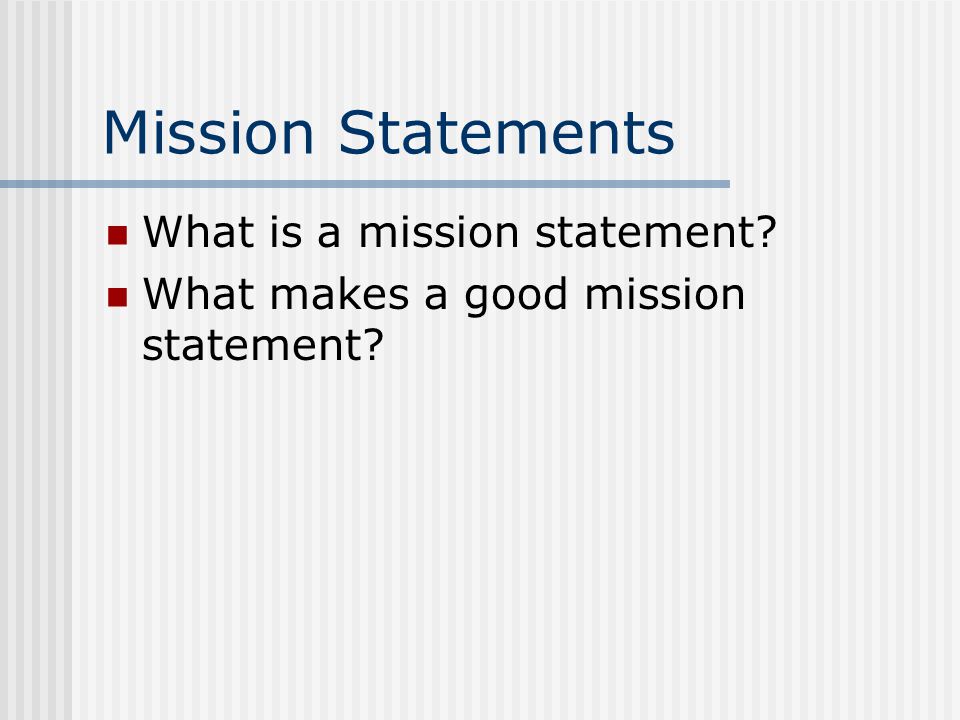 Mission Statements

- What is a mission statement?
- What makes a good mission statement?